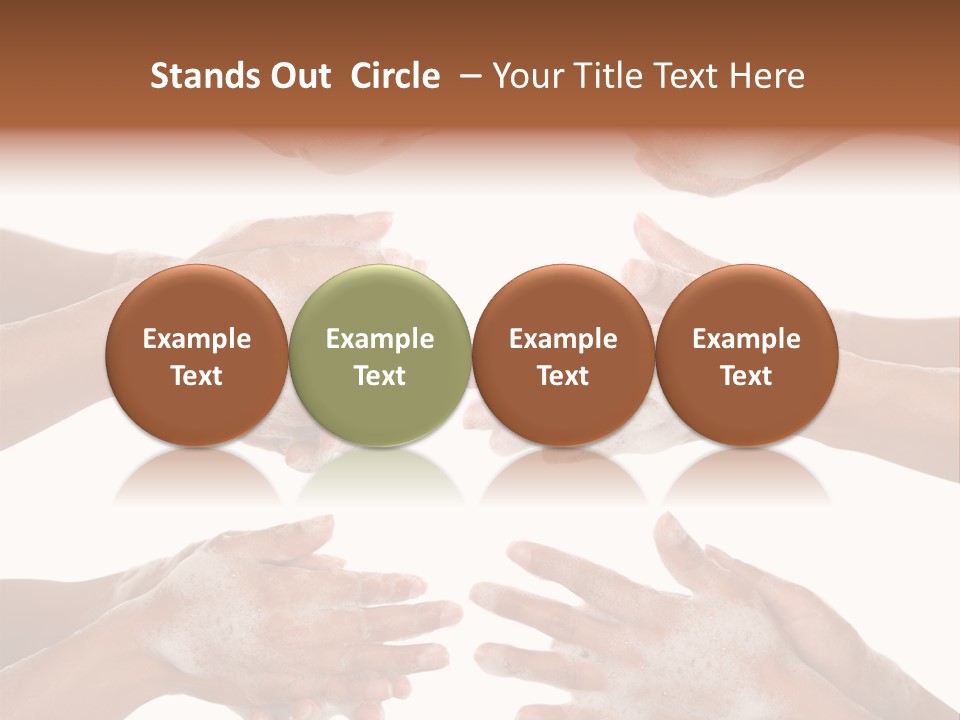 Stands Out Circle – Your Title Text Here

Example Text

Example Text

Example Text

Example Text